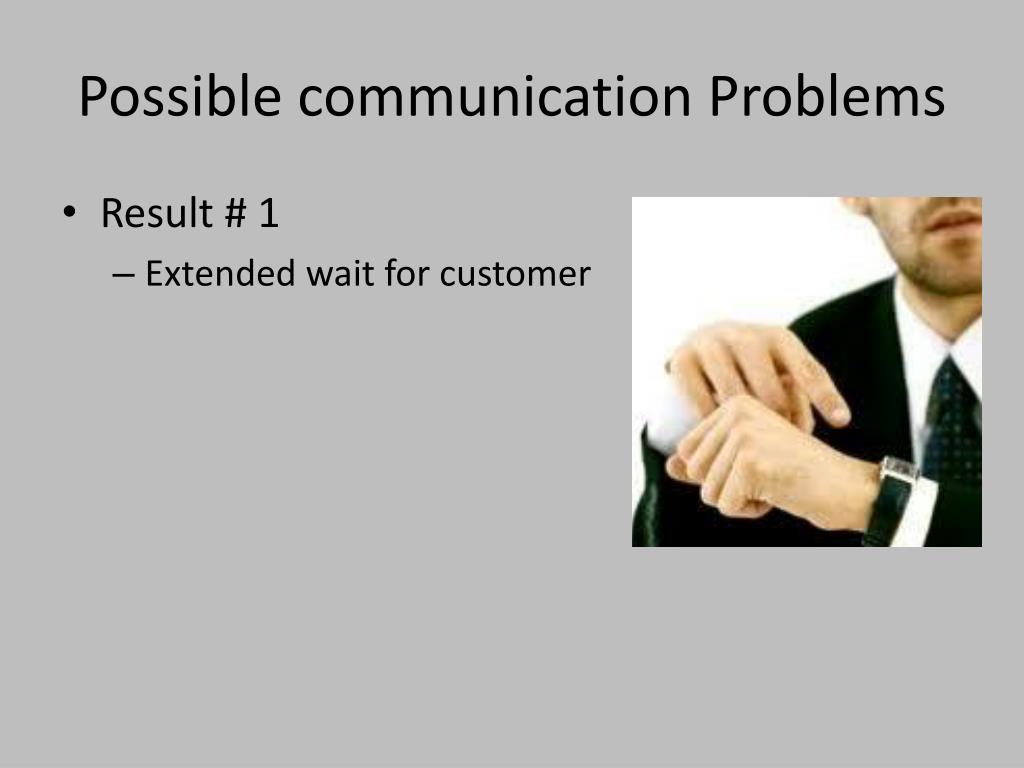 Possible communication Problems

• Result # 1
  – Extended wait for customer